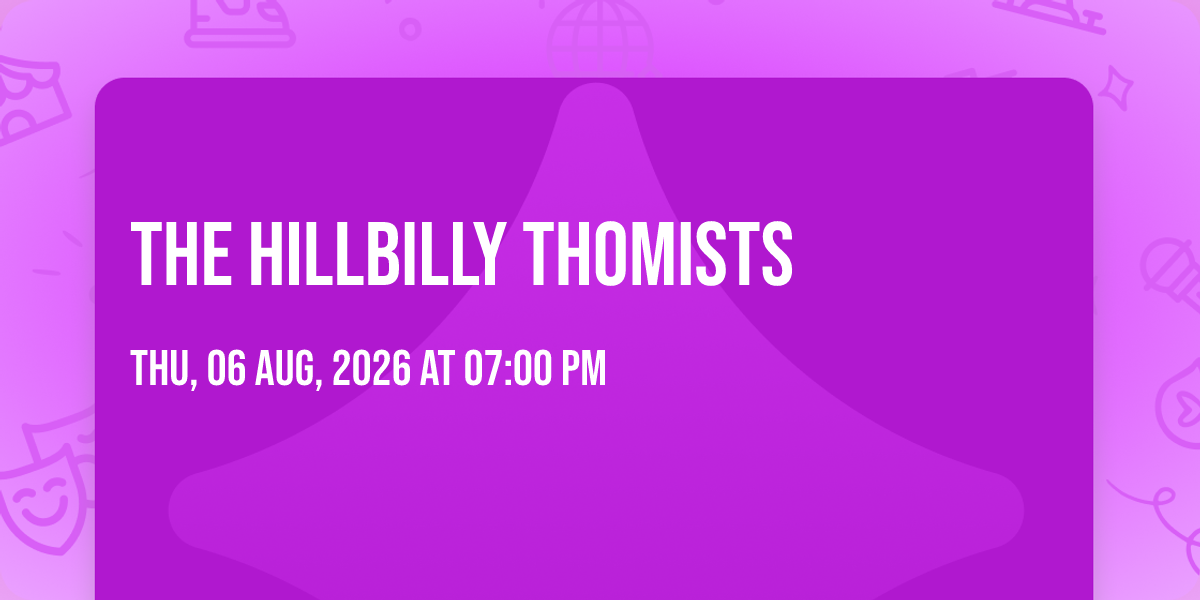 THE HILLBILLY THOMISTS

THU, 06 AUG, 2026 AT 07:00 PM